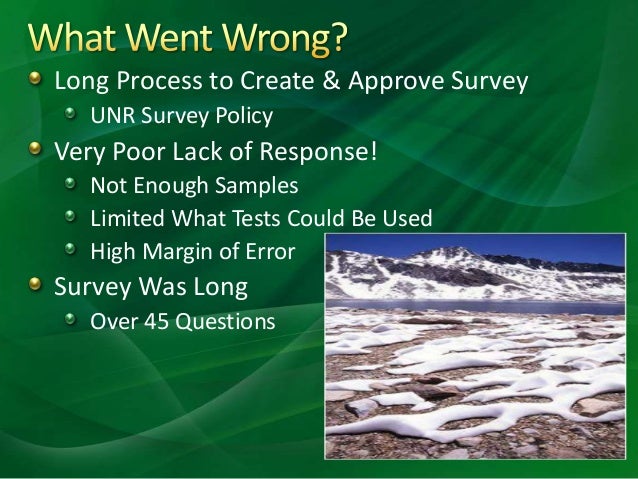 What Went Wrong?

Long Process to Create & Approve Survey
UNR Survey Policy
Very Poor Lack of Response!
Not Enough Samples
Limited What Tests Could Be Used
High Margin of Error
Survey Was Long
Over 45 Questions